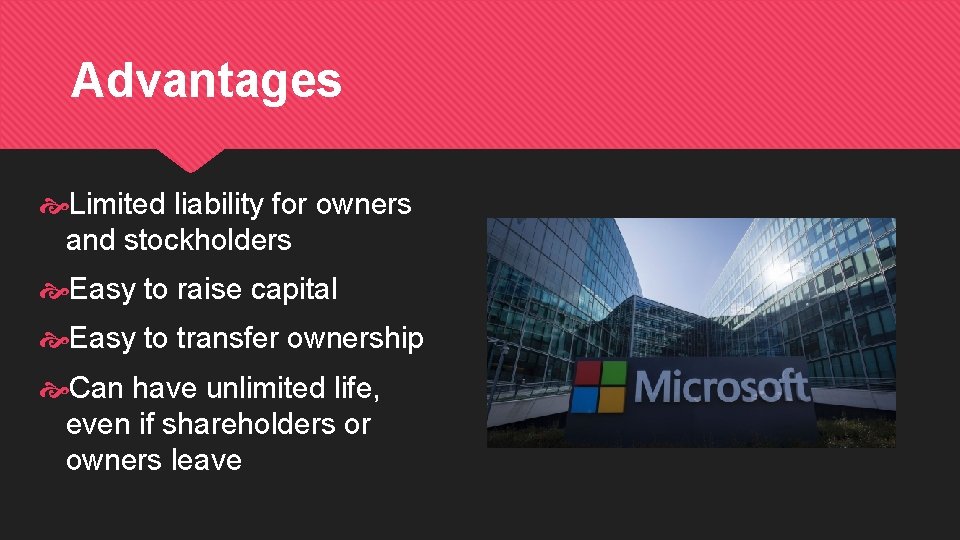 Advantages

Limited liability for owners and stockholders

Easy to raise capital

Easy to transfer ownership

Can have unlimited life, even if shareholders or owners leave

Microsoft